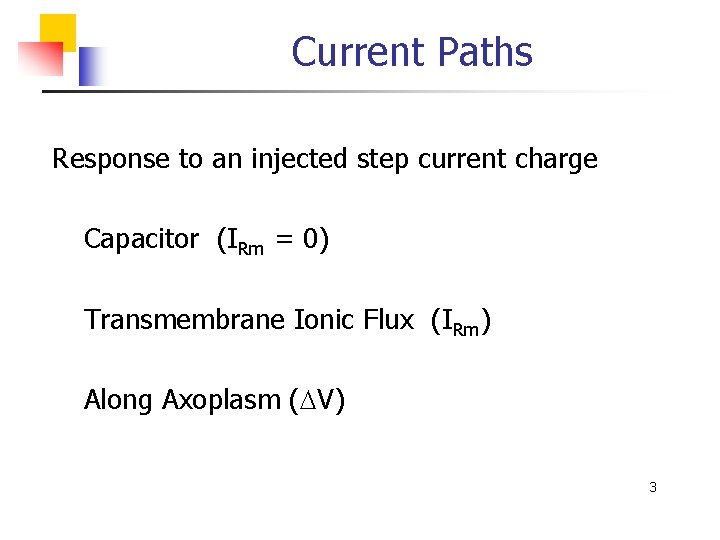 Current Paths

Response to an injected step current charge

Capacitor ($I_{Rm} = 0$)

Transmembrane Ionic Flux ($I_{Rm}$)

Along Axoplasm ($\Delta V$)

3